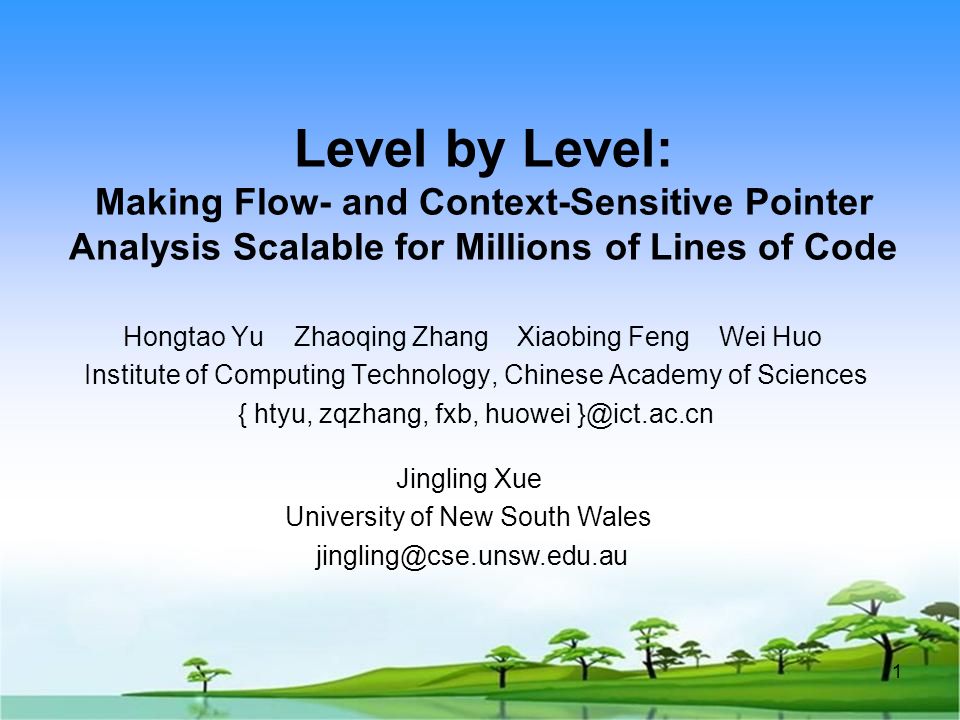 Level by Level:
Making Flow- and Context-Sensitive Pointer Analysis Scalable for Millions of Lines of Code

Hongtao Yu Zhaoqing Zhang Xiaobing Feng Wei Huo
Institute of Computing Technology, Chinese Academy of Sciences
{ htyu, zqzhang, fxb, huowei }@ict.ac.cn

Jingling Xue
University of New South Wales
jingling@cse.unsw.edu.au

1